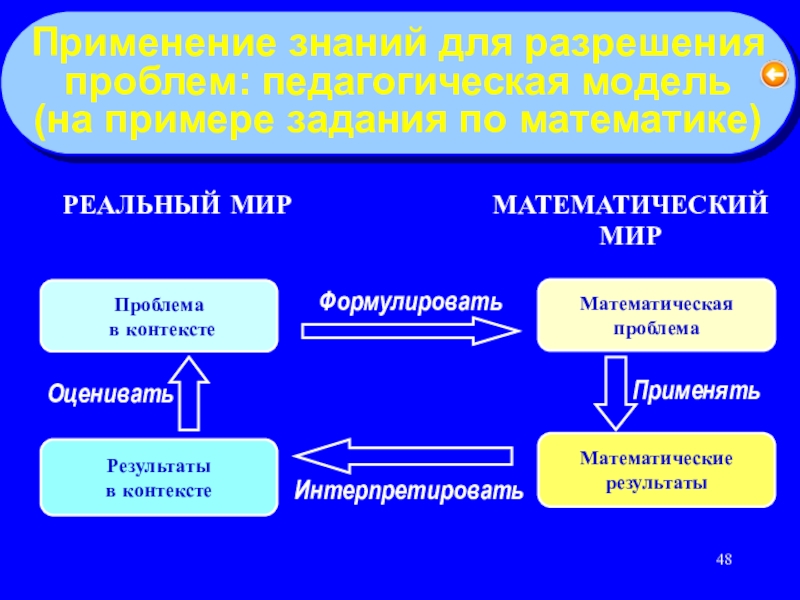 Применение знаний для разрешения проблем: педагогическая модель (на примере задания по математике)

РЕАЛЬНЫЙ МИР

МАТЕМАТИЧЕСКИЙ МИР

Проблема
в контексте

Формулировать

Математическая
проблема

Оценивать

Применять

Результаты
в контексте

Интерпретировать

Математические
результаты

48